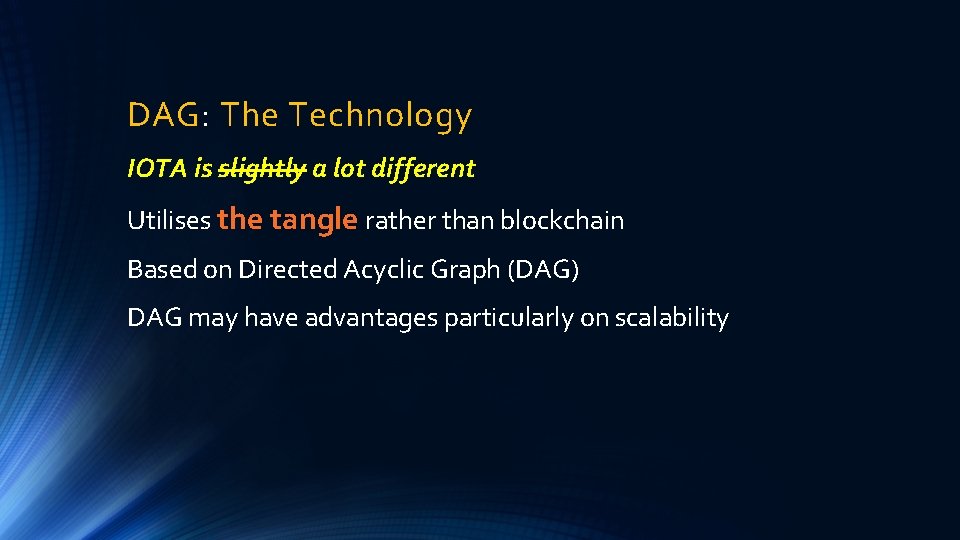 DAG: The Technology

IOTA is ~~slightly~~ a lot different

Utilises the tangle rather than blockchain

Based on Directed Acyclic Graph (DAG)

DAG may have advantages particularly on scalability